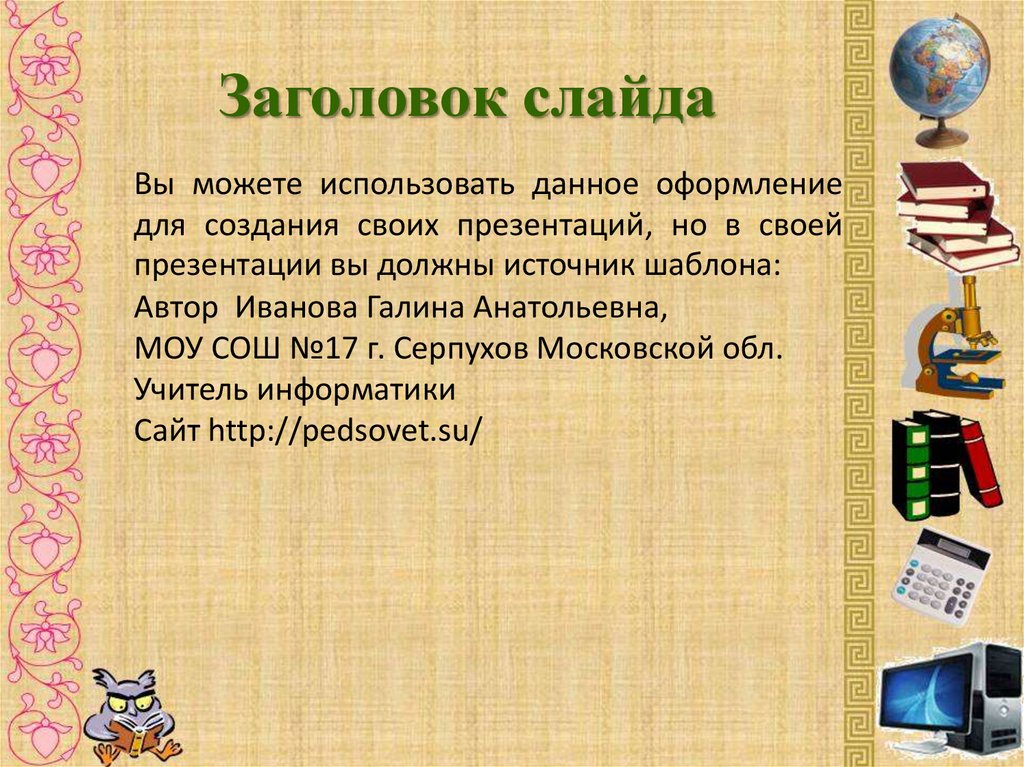 Заголовок слайда

Вы можете использовать данное оформление для создания своих презентаций, но в своей презентации вы должны источник шаблона:
Автор Иванова Галина Анатольевна,
МОУ СОШ №17 г. Серпухов Московской обл.
Учитель информатики
Сайт http://pedsovet.su/